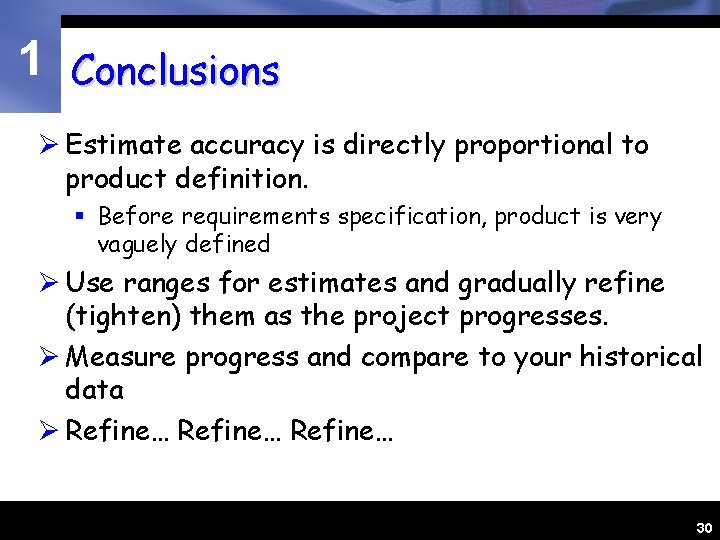 1

Conclusions

➢ Estimate accuracy is directly proportional to product definition.

▪ Before requirements specification, product is very vaguely defined

➢ Use ranges for estimates and gradually refine (tighten) them as the project progresses.

➢ Measure progress and compare to your historical data

➢ Refine… Refine… Refine…

30